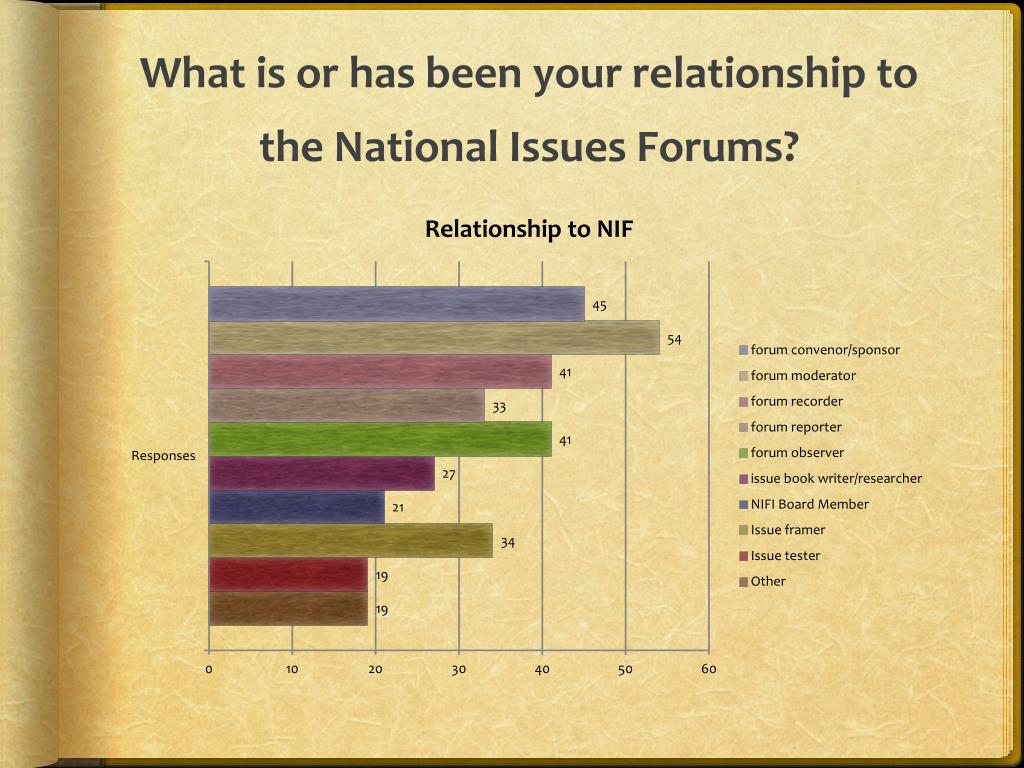 What is or has been your relationship to the National Issues Forums?

Relationship to NIF

Responses

45
54
41
33
41
27
21
34
19
19

0 10 20 30 40 50 60

forum convenor/sponsor
forum moderator
forum recorder
forum reporter
forum observer
issue book writer/researcher
NIFI Board Member
Issue framer
Issue tester
Other